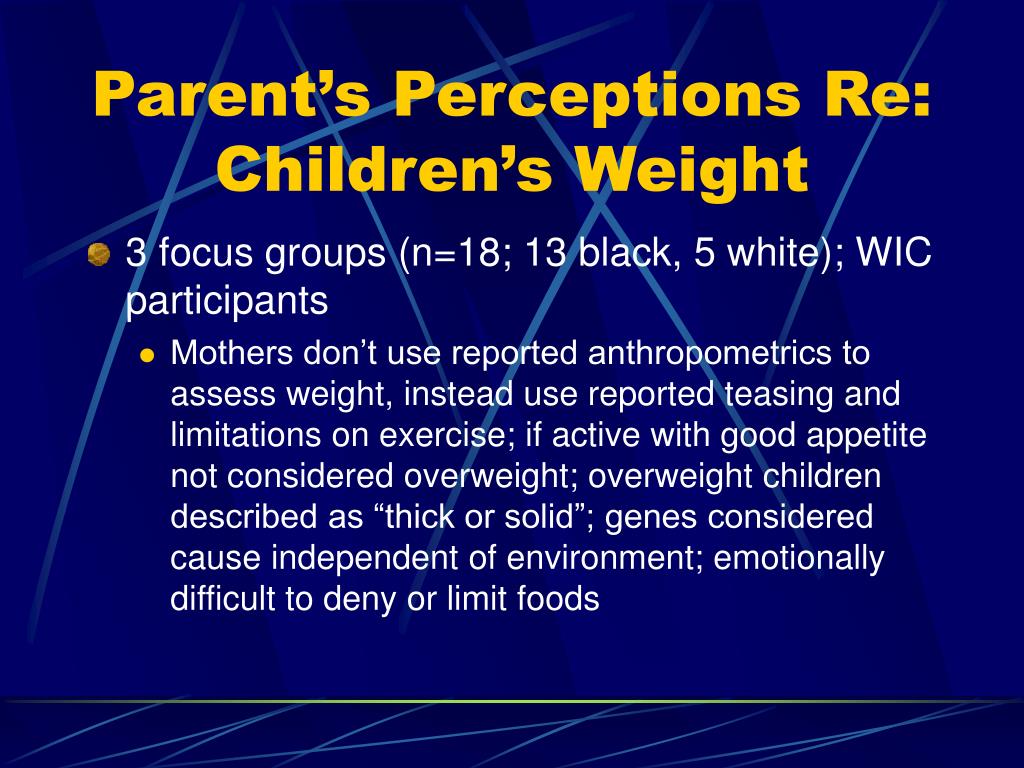 Parent’s Perceptions Re: Children’s Weight

3 focus groups (n=18; 13 black, 5 white); WIC participants

Mothers don’t use reported anthropometrics to assess weight, instead use reported teasing and limitations on exercise; if active with good appetite not considered overweight; overweight children described as “thick or solid”; genes considered cause independent of environment; emotionally difficult to deny or limit foods